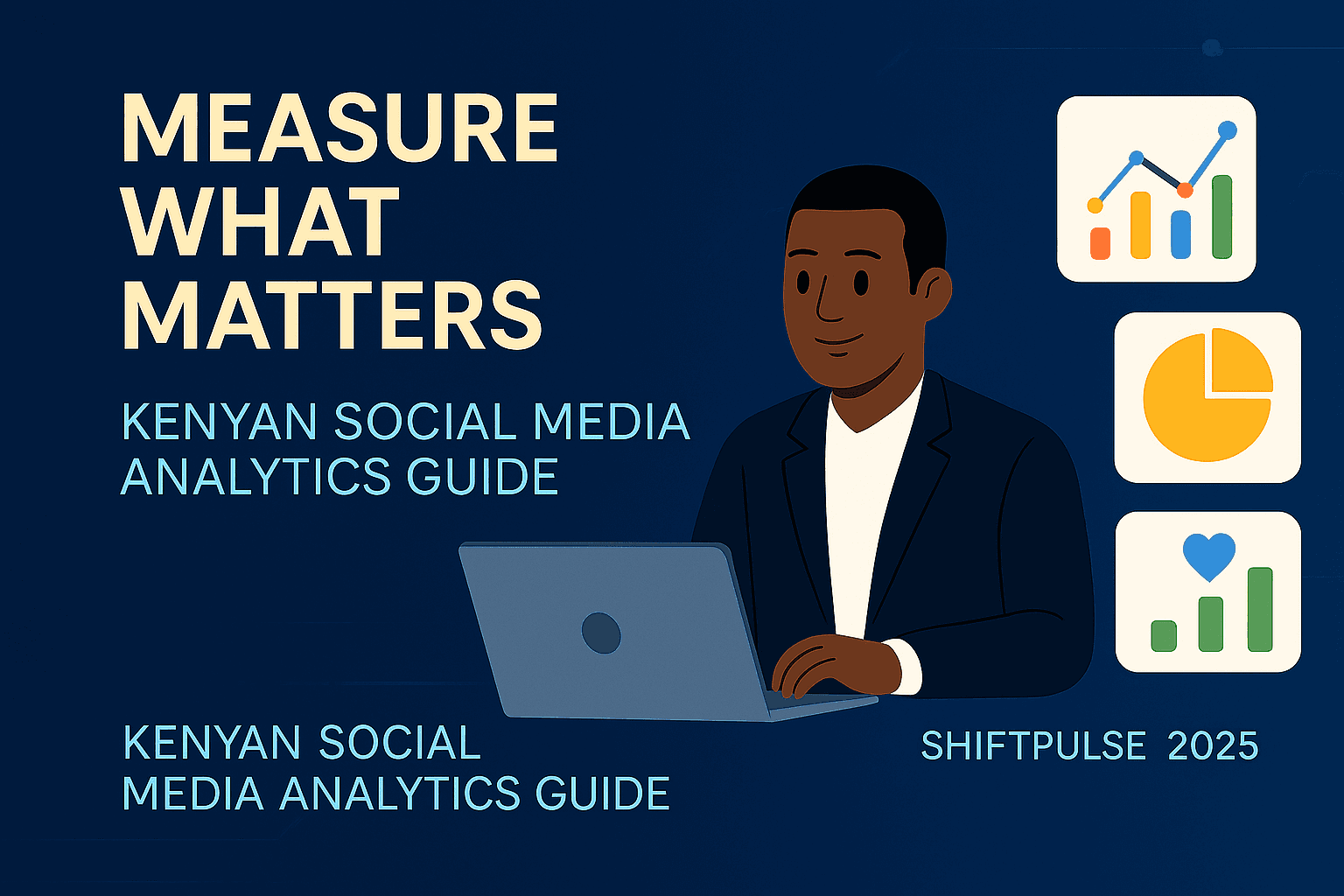 MEASURE WHAT MATTERS

KENYAN SOCIAL MEDIA ANALYTICS GUIDE

KENYAN SOCIAL MEDIA ANALYTICS GUIDE

SHIFTPULSE 2025